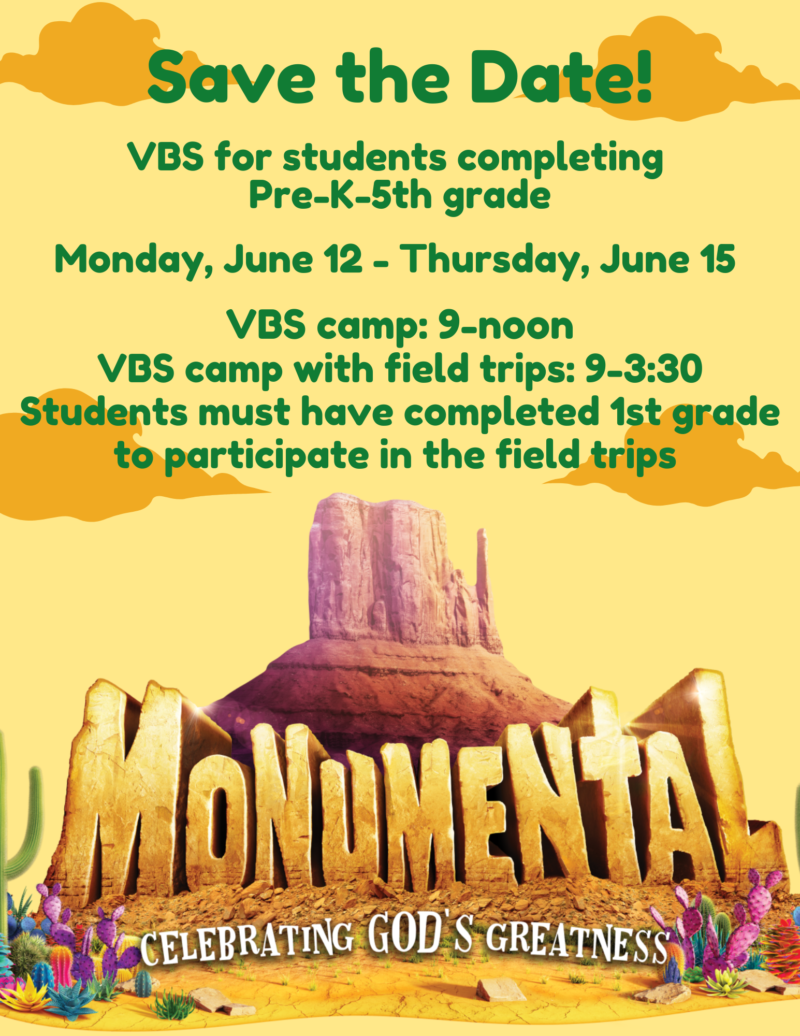 Save the Date!

VBS for students completing Pre-K-5th grade

Monday, June 12 - Thursday, June 15

VBS camp: 9-noon
VBS camp with field trips: 9-3:30
Students must have completed 1st grade to participate in the field trips

MONUMENTAL

CELEBRATING GOD'S GREATNESS